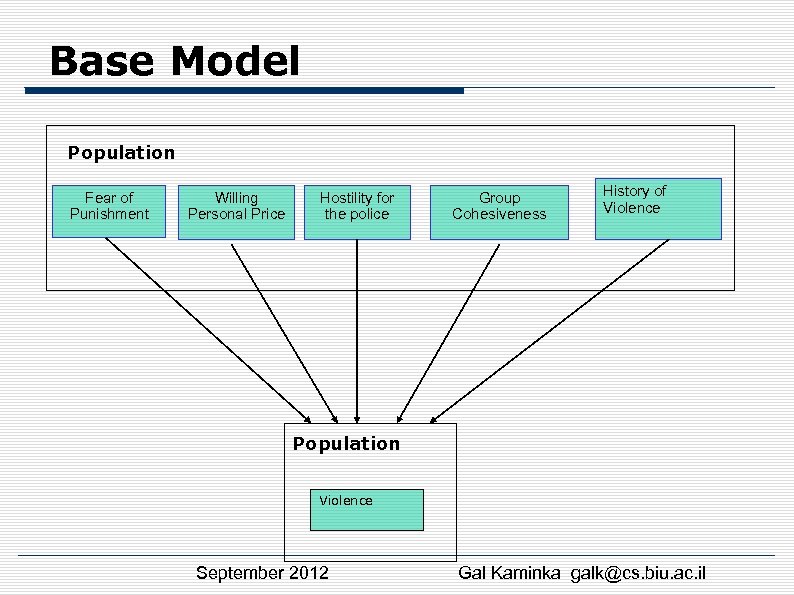 Base Model

Population

Fear of Punishment

Willing Personal Price

Hostility for the police

Group Cohesiveness

History of Violence

Population

Violence

September 2012

Gal Kaminka galk@cs.biu.ac.il